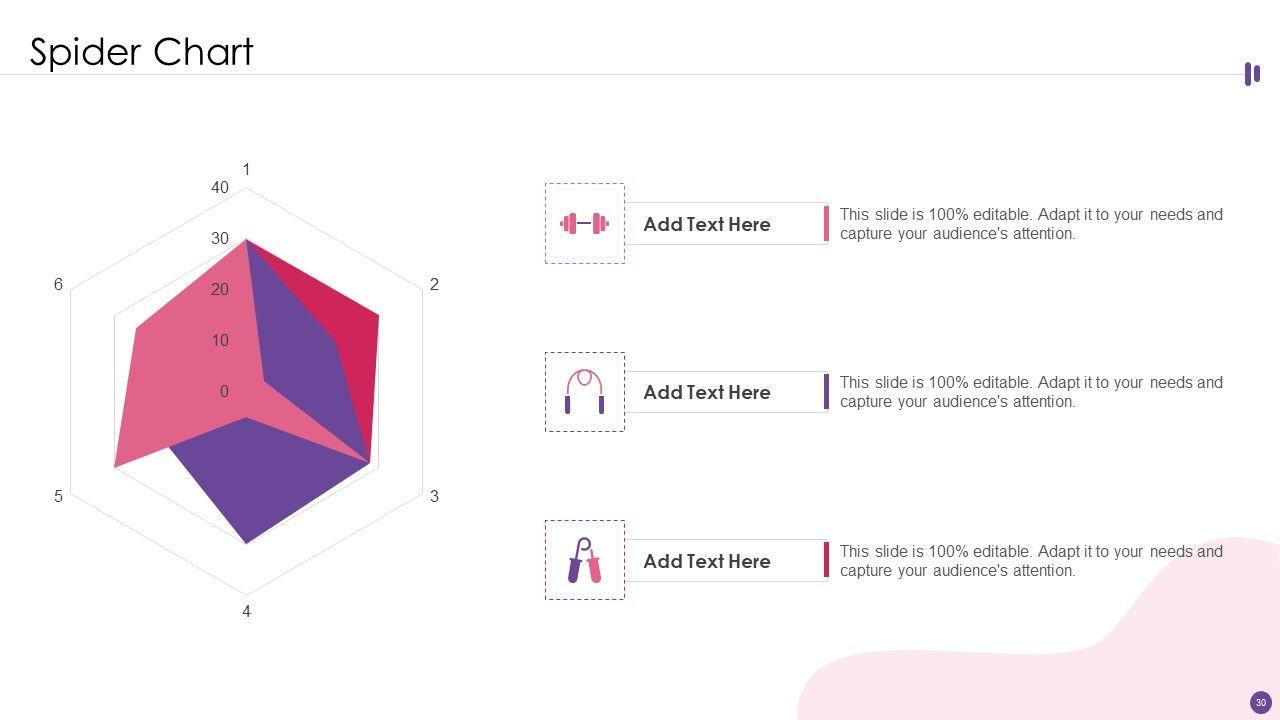 Spider Chart

1
40
30
20
10
0
2
3
4
5
6

Add Text Here
This slide is 100% editable. Adapt it to your needs and capture your audience's attention.

Add Text Here
This slide is 100% editable. Adapt it to your needs and capture your audience's attention.

Add Text Here
This slide is 100% editable. Adapt it to your needs and capture your audience's attention.

30